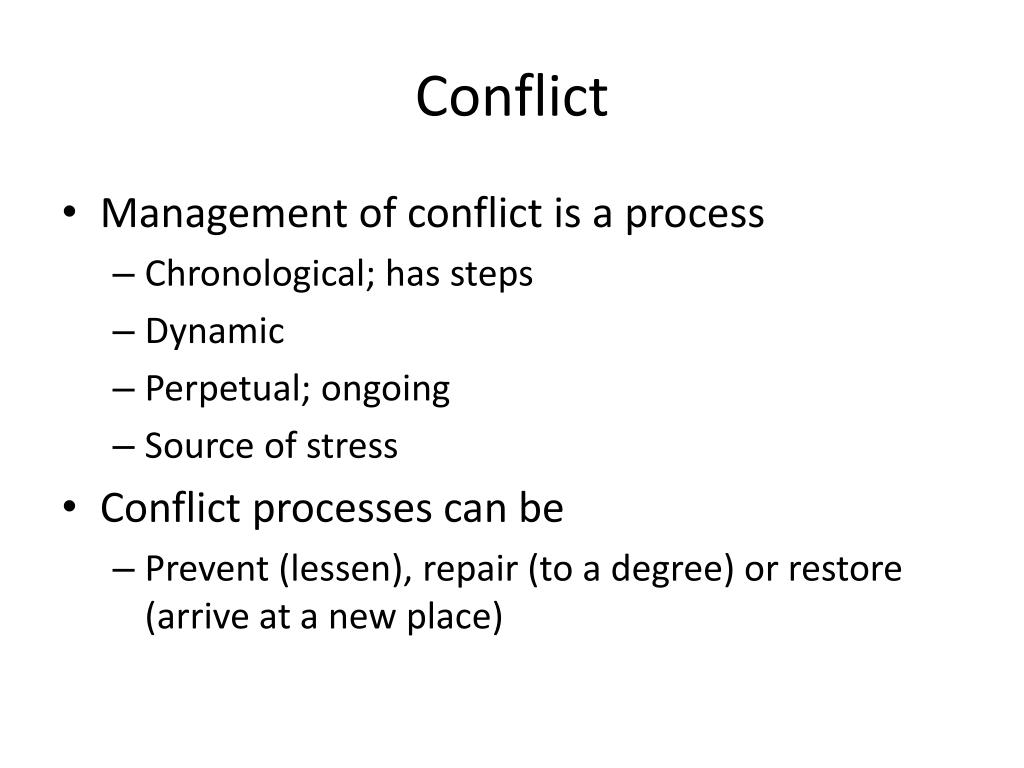 Conflict

• Management of conflict is a process
– Chronological; has steps
– Dynamic
– Perpetual; ongoing
– Source of stress

• Conflict processes can be
– Prevent (lessen), repair (to a degree) or restore (arrive at a new place)